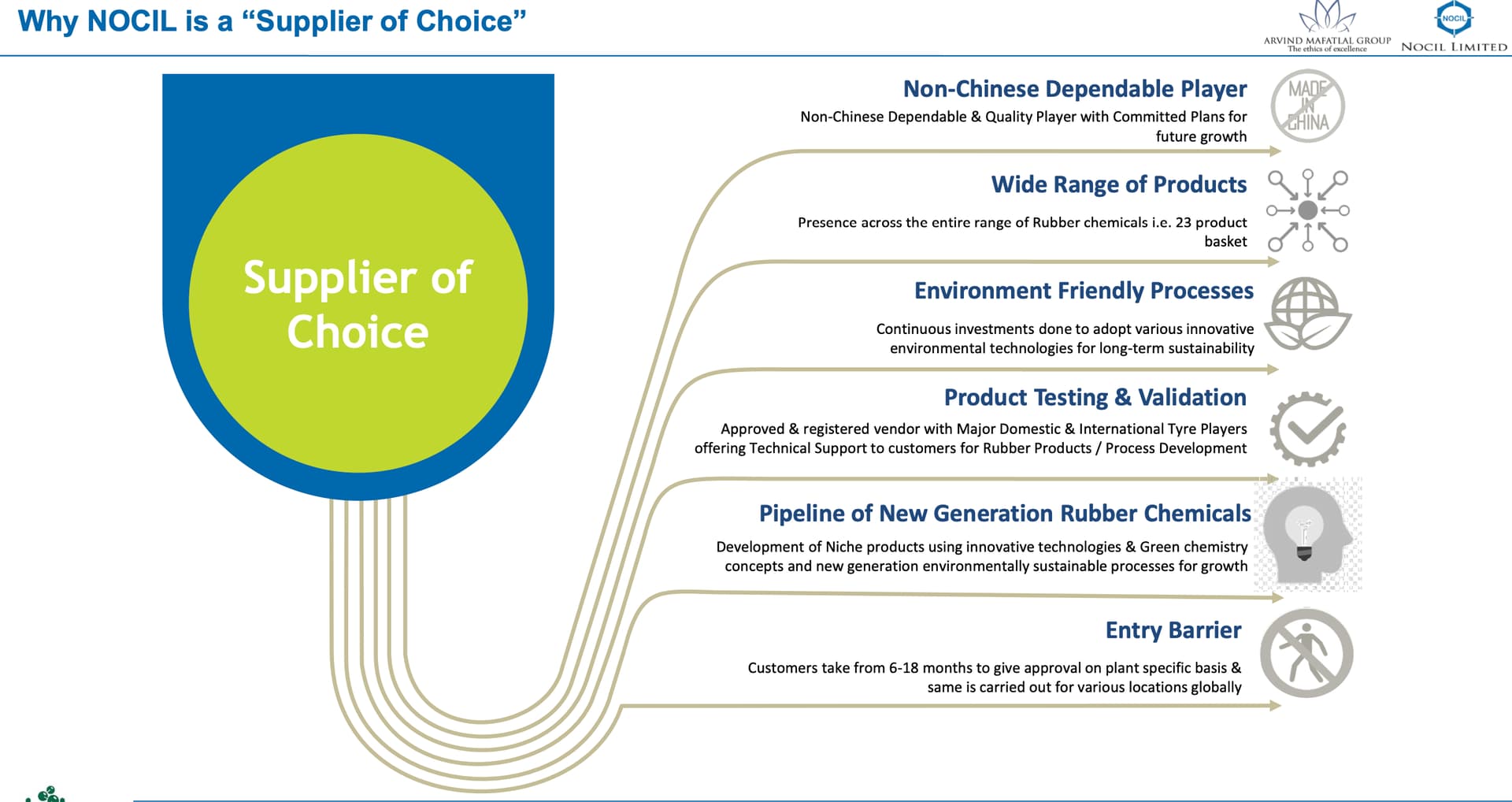 Why NOCIL is a “Supplier of Choice”

ARVIND MAFATLAL GROUP
The ethics of excellence

NOCIL

NOCIL LIMITED

Supplier of Choice

Non-Chinese Dependable Player

Non-Chinese Dependable & Quality Player with Committed Plans for future growth

MADE IN CHINA

Wide Range of Products

Presence across the entire range of Rubber chemicals i.e. 23 product basket

Environment Friendly Processes

Continuous investments done to adopt various innovative environmental technologies for long-term sustainability

Product Testing & Validation

Approved & registered vendor with Major Domestic & International Tyre Players offering Technical Support to customers for Rubber Products / Process Development

Pipeline of New Generation Rubber Chemicals

Development of Niche products using innovative technologies & Green chemistry concepts and new generation environmentally sustainable processes for growth

Entry Barrier

Customers take from 6-18 months to give approval on plant specific basis & same is carried out for various locations globally